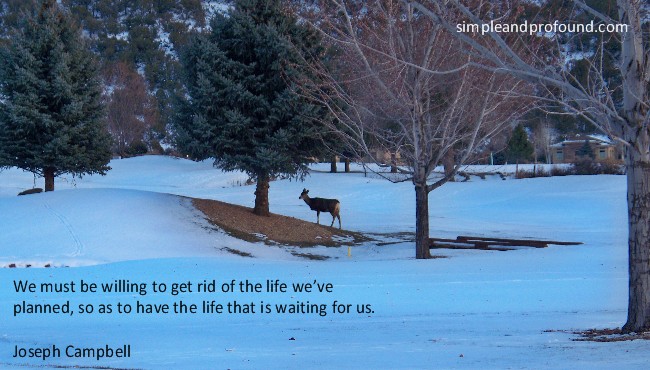 simpleandprofound.com

We must be willing to get rid of the life we've planned, so as to have the life that is waiting for us.

Joseph Campbell